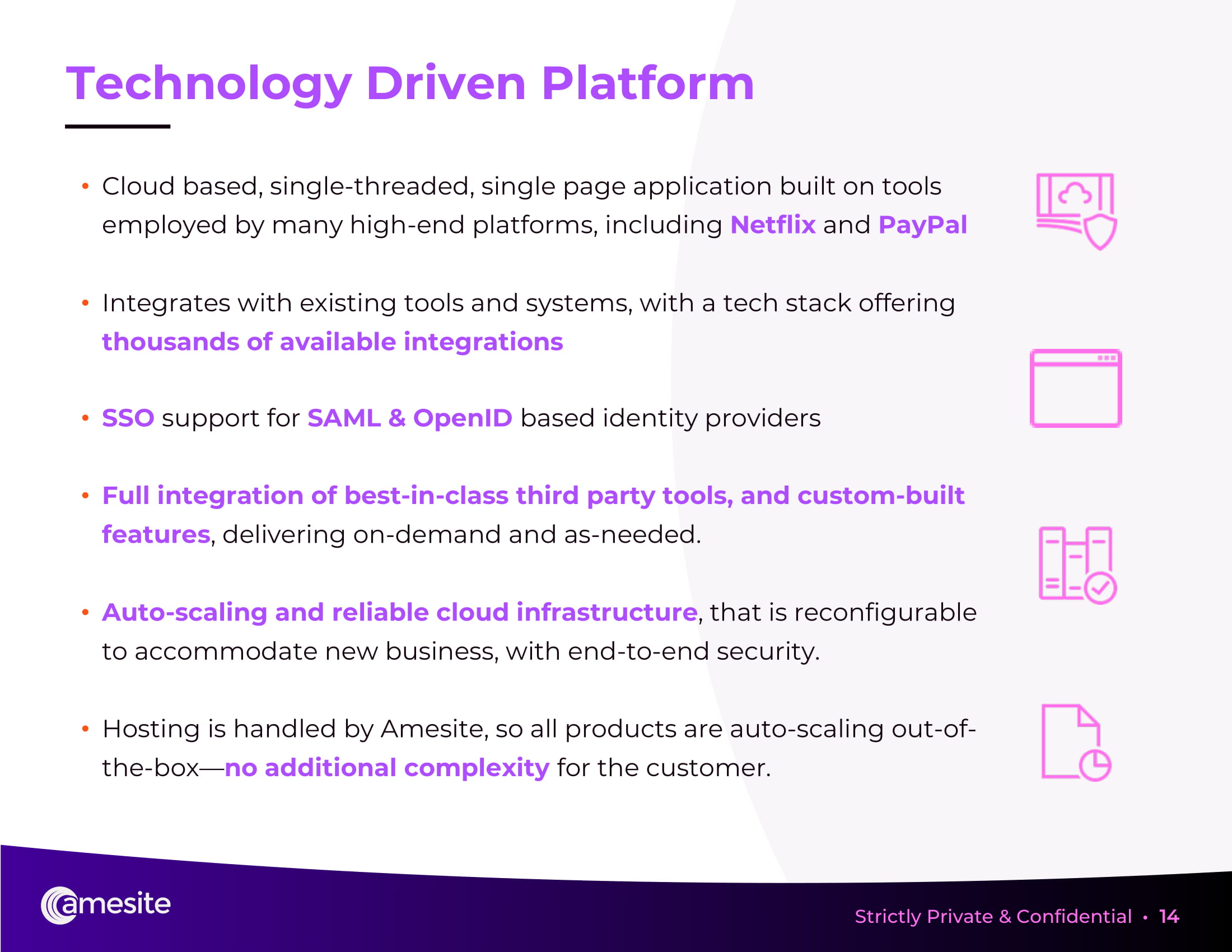 Technology Driven Platform

• Cloud based, single-threaded, single page application built on tools employed by many high-end platforms, including Netflix and PayPal

• Integrates with existing tools and systems, with a tech stack offering thousands of available integrations

• SSO support for SAML & OpenID based identity providers

• Full integration of best-in-class third party tools, and custom-built features, delivering on-demand and as-needed.

• Auto-scaling and reliable cloud infrastructure, that is reconfigurable to accommodate new business, with end-to-end security.

• Hosting is handled by Amesite, so all products are auto-scaling out-of-the-box—no additional complexity for the customer.

amesite

Strictly Private & Confidential • 14